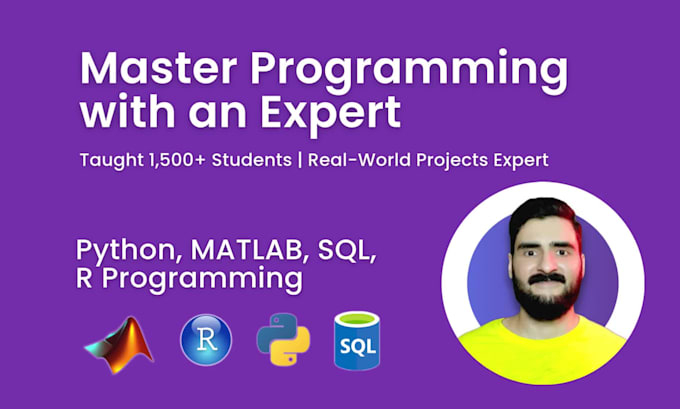 Master Programming with an Expert

Taught 1,500+ Students | Real-World Projects Expert

Python, MATLAB, SQL, R Programming

R

SQL